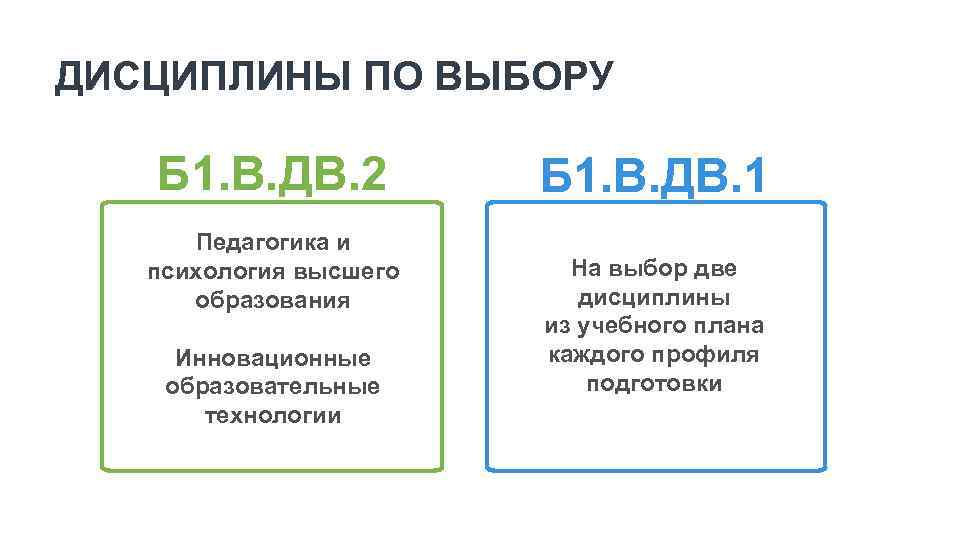 ДИСЦИПЛИНЫ ПО ВЫБОРУ

Б1.В.ДВ.2

Педагогика и психология высшего образования

Инновационные образовательные технологии

Б1.В.ДВ.1

На выбор две дисциплины из учебного плана каждого профиля подготовки